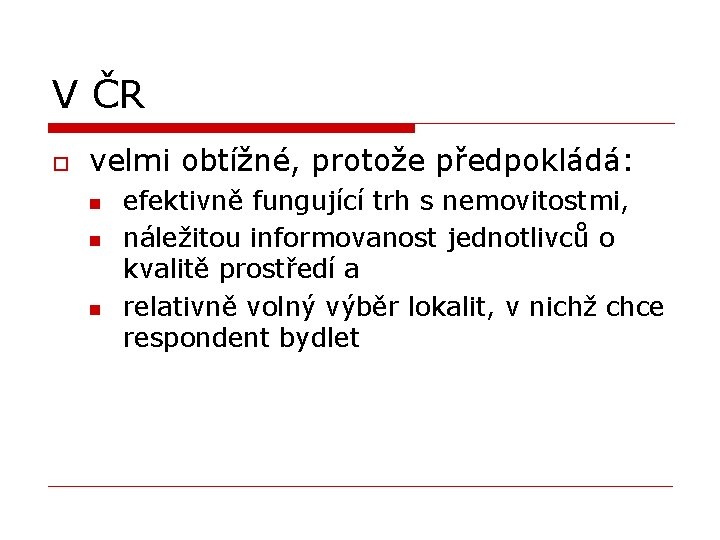 V ČR

velmi obtížné, protože předpokládá:

efektivně fungující trh s nemovitostmi,

náležitou informovanost jednotlivců o kvalitě prostředí a

relativně volný výběr lokalit, v nichž chce respondent bydlet